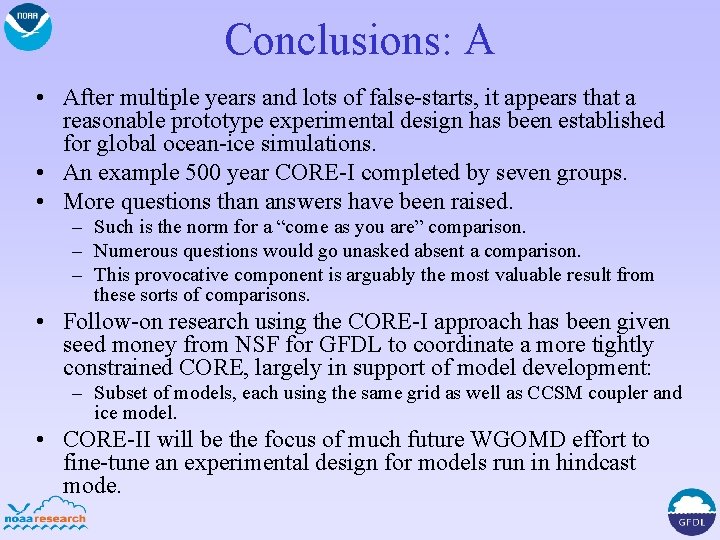 NOAA

Conclusions: A

• After multiple years and lots of false-starts, it appears that a reasonable prototype experimental design has been established for global ocean-ice simulations.
• An example 500 year CORE-I completed by seven groups.
• More questions than answers have been raised.
– Such is the norm for a “come as you are” comparison.
– Numerous questions would go unasked absent a comparison.
– This provocative component is arguably the most valuable result from these sorts of comparisons.
• Follow-on research using the CORE-I approach has been given seed money from NSF for GFDL to coordinate a more tightly constrained CORE, largely in support of model development:
– Subset of models, each using the same grid as well as CCSM coupler and ice model.
• CORE-II will be the focus of much future WGOMD effort to fine-tune an experimental design for models run in hindcast mode.

noaaresearch

GFDL